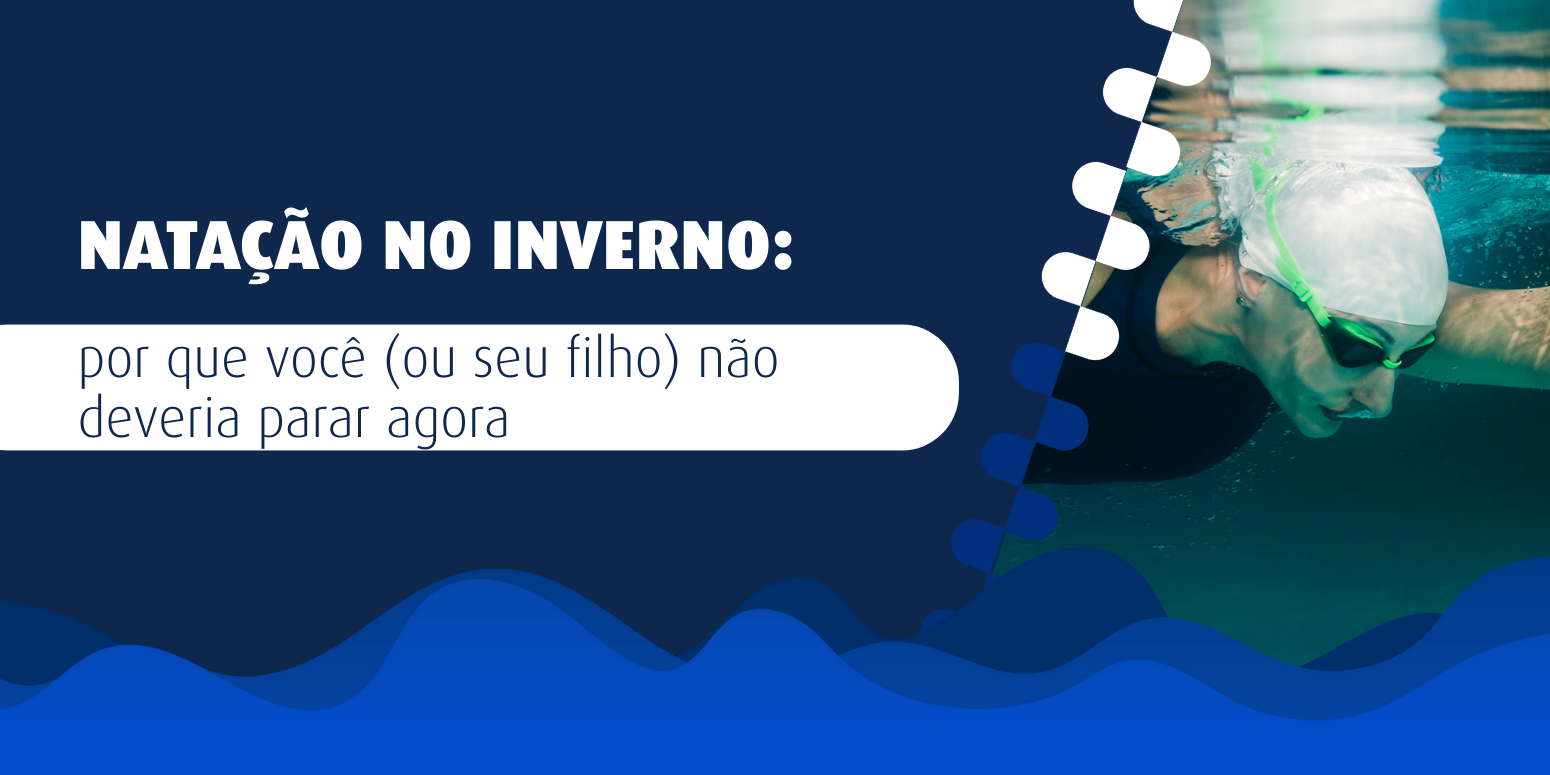 NATAÇÃO NO INVERNO:

por que você (ou seu filho) não deveria parar agora